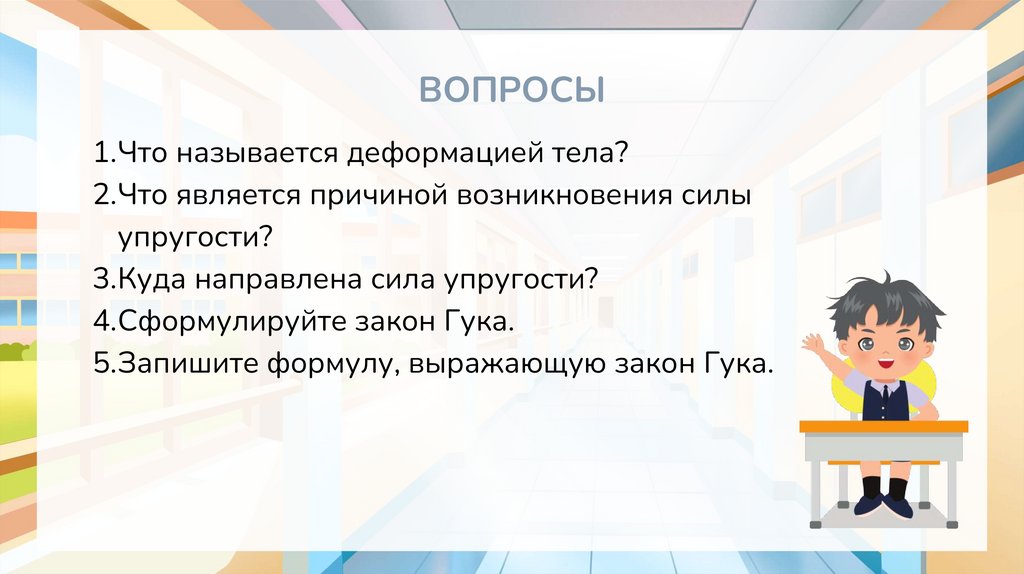 ВОПРОСЫ

1.Что называется деформацией тела?
2.Что является причиной возникновения силы упругости?
3.Куда направлена сила упругости?
4.Сформулируйте закон Гука.
5.Запишите формулу, выражающую закон Гука.